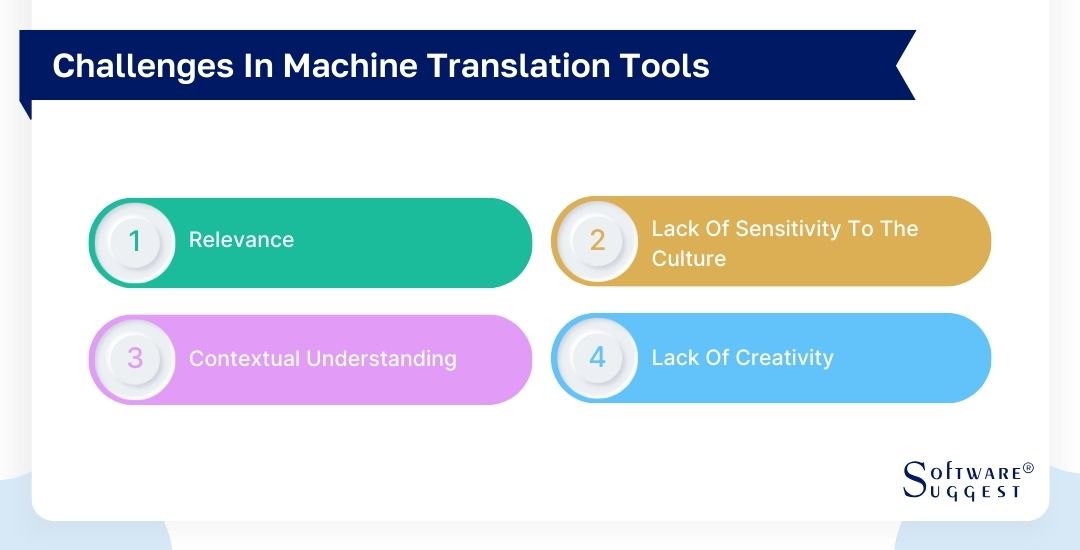 Challenges In Machine Translation Tools

1 Relevance

2 Lack Of Sensitivity To The Culture

3 Contextual Understanding

4 Lack Of Creativity

SOFTWARE® SUGGEST